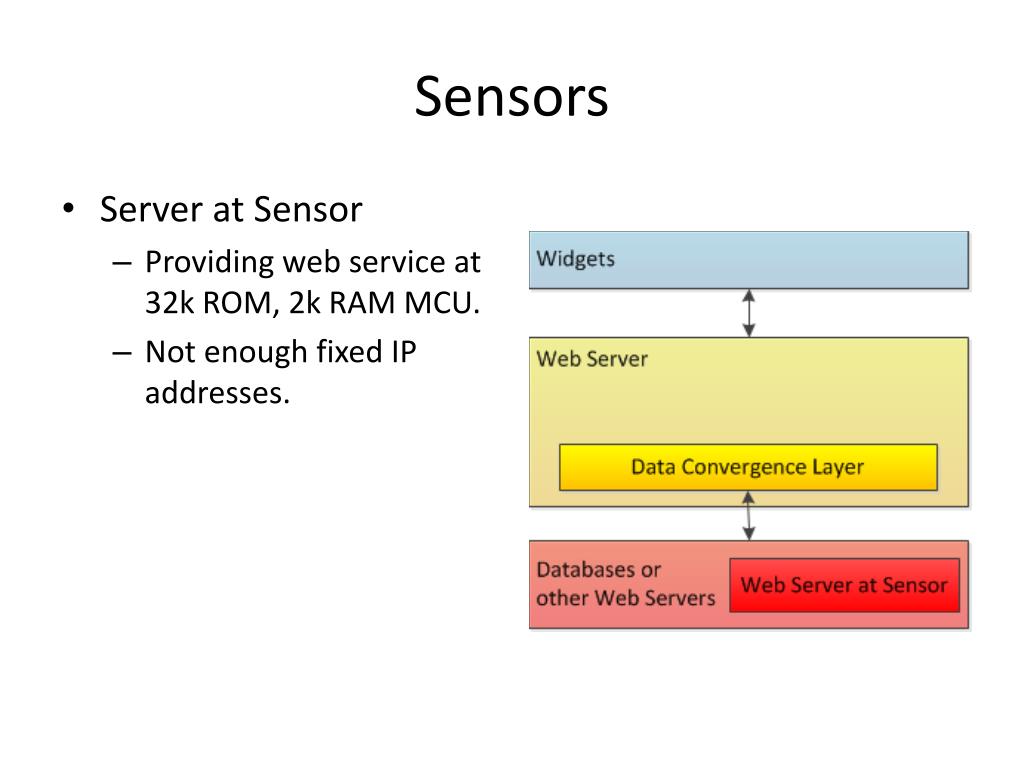 Sensors

• Server at Sensor
– Providing web service at 32k ROM, 2k RAM MCU.
– Not enough fixed IP addresses.

Widgets

Web Server

Data Convergence Layer

Databases or other Web Servers

Web Server at Sensor